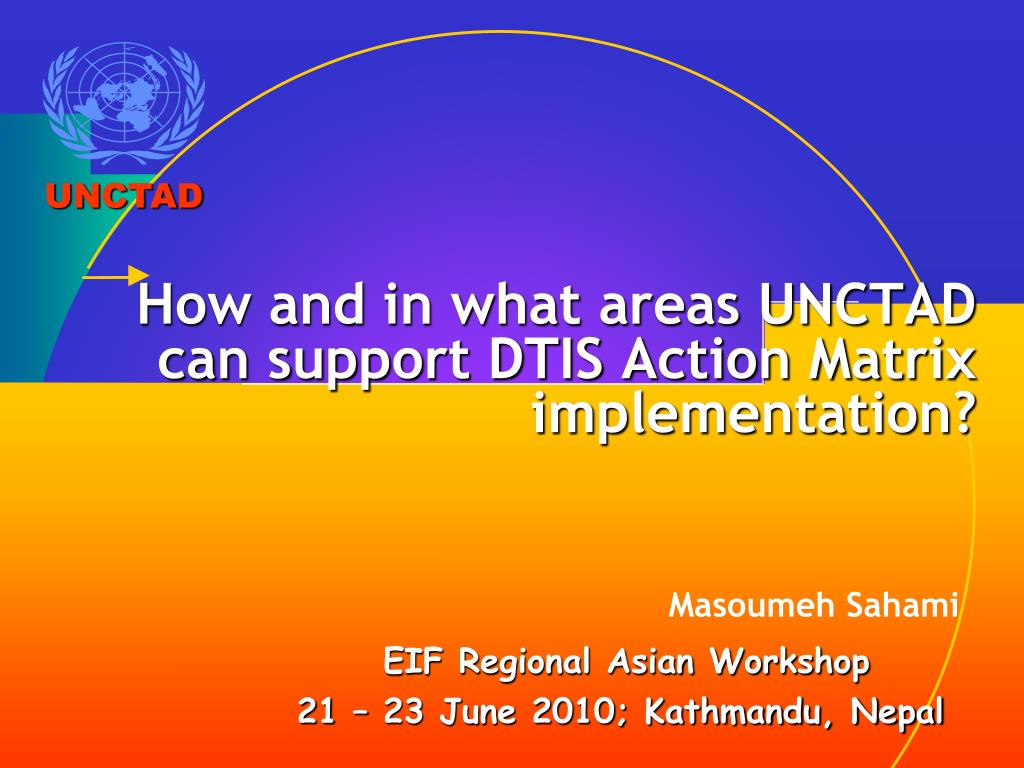 UNCTAD

How and in what areas UNCTAD can support DTIS Action Matrix implementation?

Masoumeh Sahami

EIF Regional Asian Workshop
21 – 23 June 2010; Kathmandu, Nepal